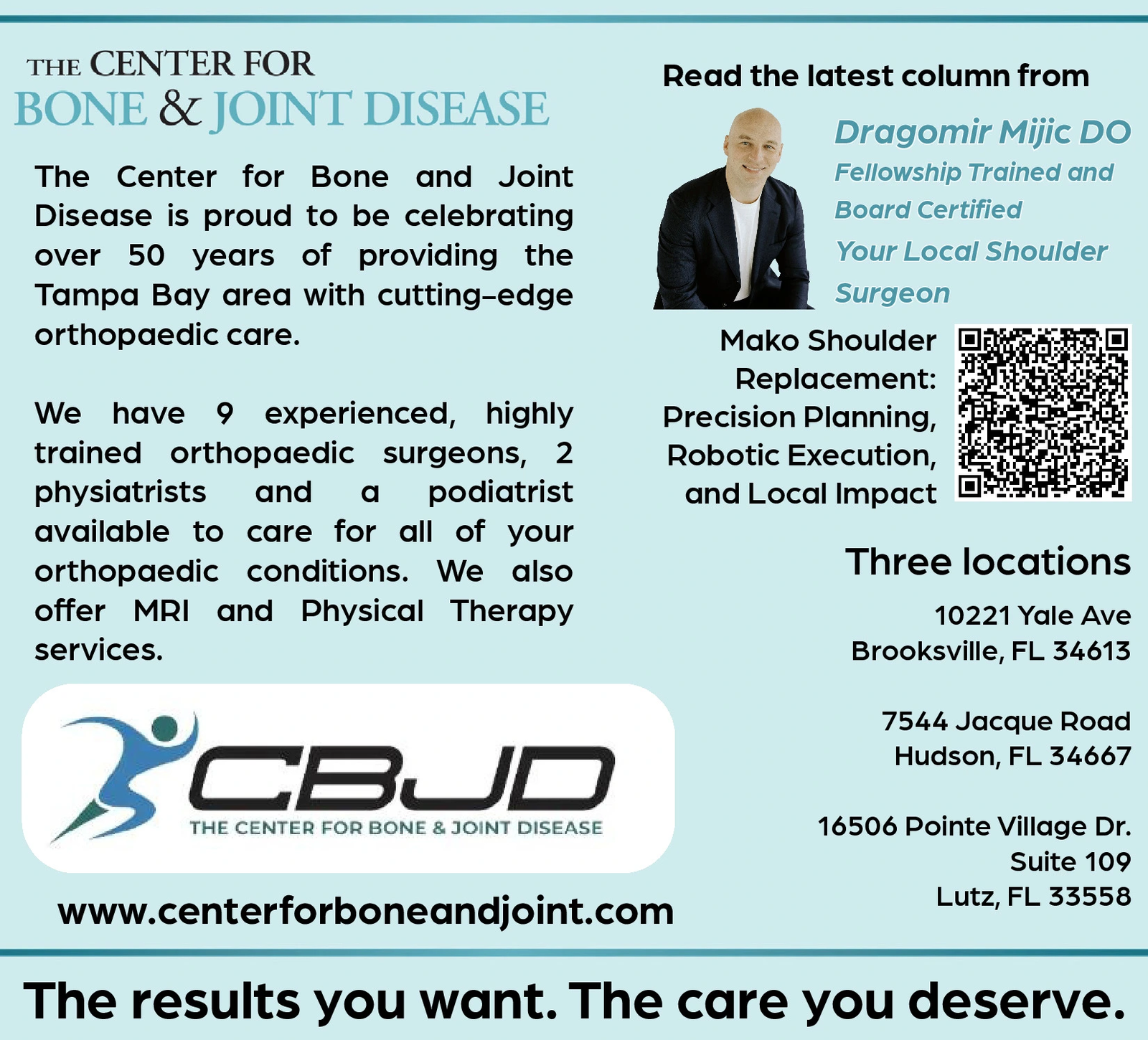 THE CENTER FOR
BONE & JOINT DISEASE

The Center for Bone and Joint Disease is proud to be celebrating over 50 years of providing the Tampa Bay area with cutting-edge orthopaedic care.

We have 9 experienced, highly trained orthopaedic surgeons, 2 physiatrists and a podiatrist available to care for all of your orthopaedic conditions. We also offer MRI and Physical Therapy services.

CBJD
THE CENTER FOR BONE & JOINT DISEASE

www.centerforboneandjoint.com

Read the latest column from

Dragomir Mijic DO
Fellowship Trained and Board Certified
Your Local Shoulder Surgeon

Mako Shoulder Replacement: Precision Planning, Robotic Execution, and Local Impact

Three locations

10221 Yale Ave
Brooksville, FL 34613

7544 Jacque Road
Hudson, FL 34667

16506 Pointe Village Dr.
Suite 109
Lutz, FL 33558

The results you want. The care you deserve.